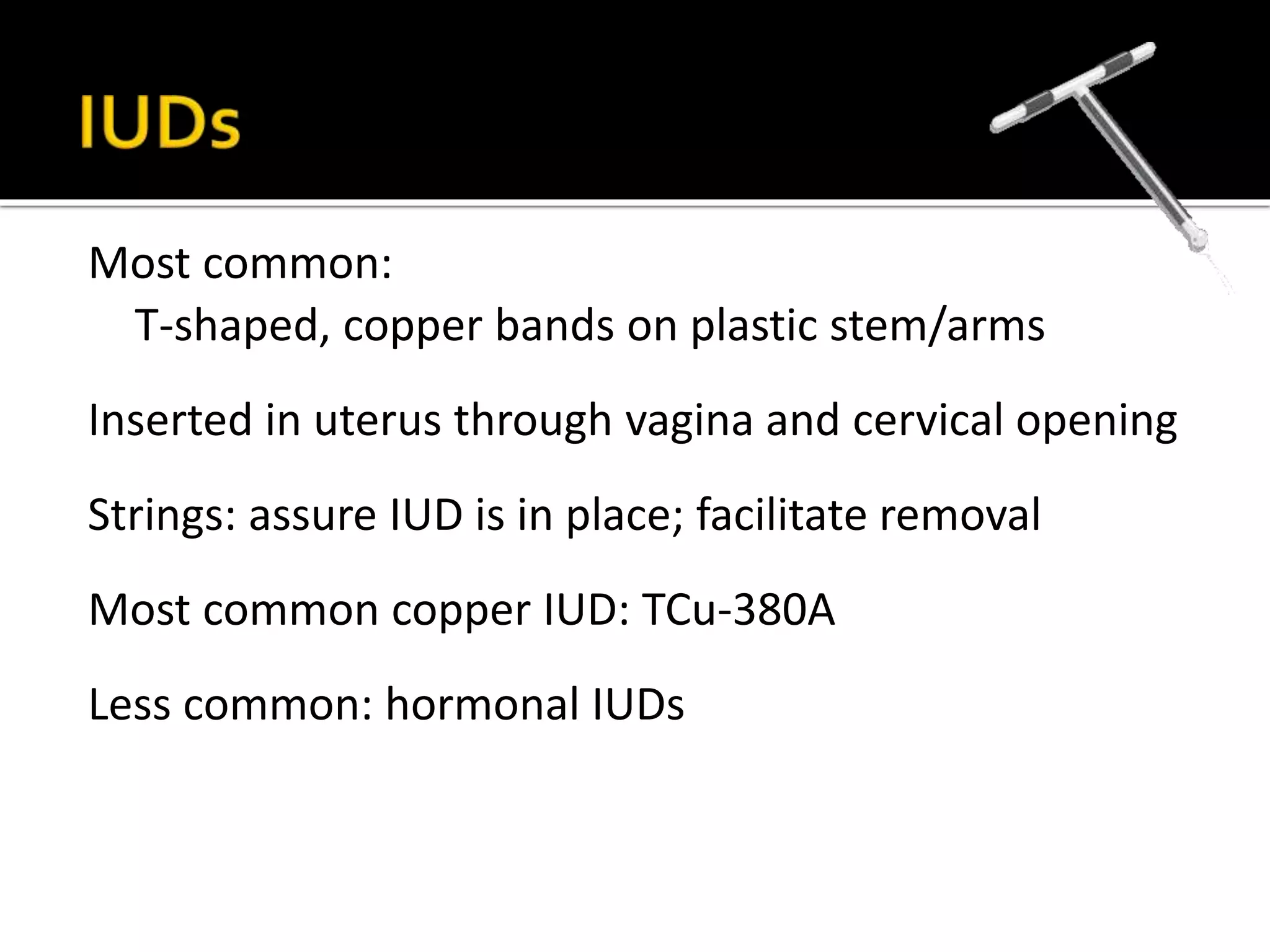 IUDs

Most common:
T-shaped, copper bands on plastic stem/arms

Inserted in uterus through vagina and cervical opening

Strings: assure IUD is in place; facilitate removal

Most common copper IUD: TCu-380A

Less common: hormonal IUDs